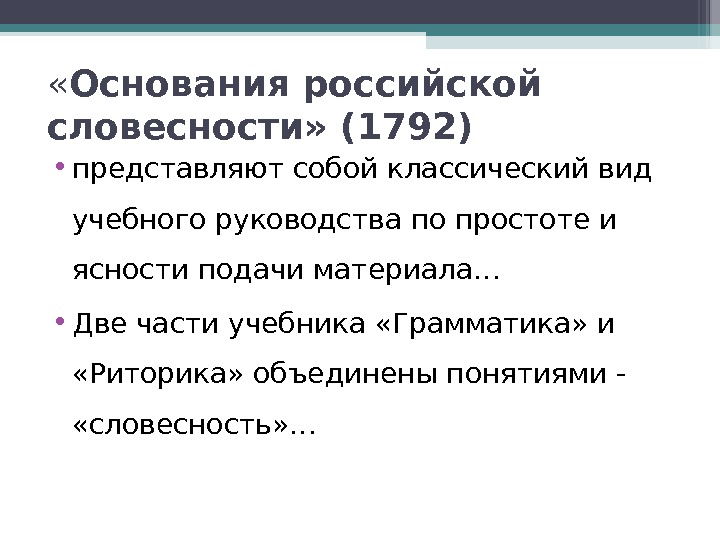 «Основания российской словесности» (1792)

• представляют собой классический вид учебного руководства по простоте и ясности подачи материала…

• Две части учебника «Грамматика» и «Риторика» объединены понятиями - «словесность»…